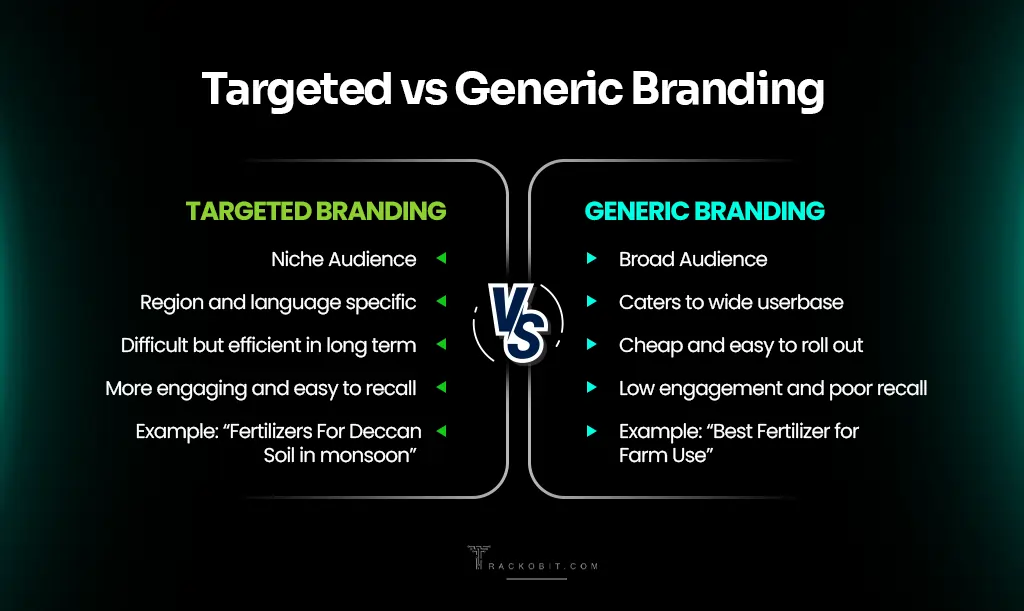 Targeted vs Generic Branding

TARGETED BRANDING

Niche Audience

Region and language specific

Difficult but efficient in long term

More engaging and easy to recall

Example: “Fertilizers For Deccan Soil in monsoon”

VS

GENERIC BRANDING

Broad Audience

Caters to wide userbase

Cheap and easy to roll out

Low engagement and poor recall

Example: “Best Fertilizer for Farm Use”

TRACKOBIT.COM